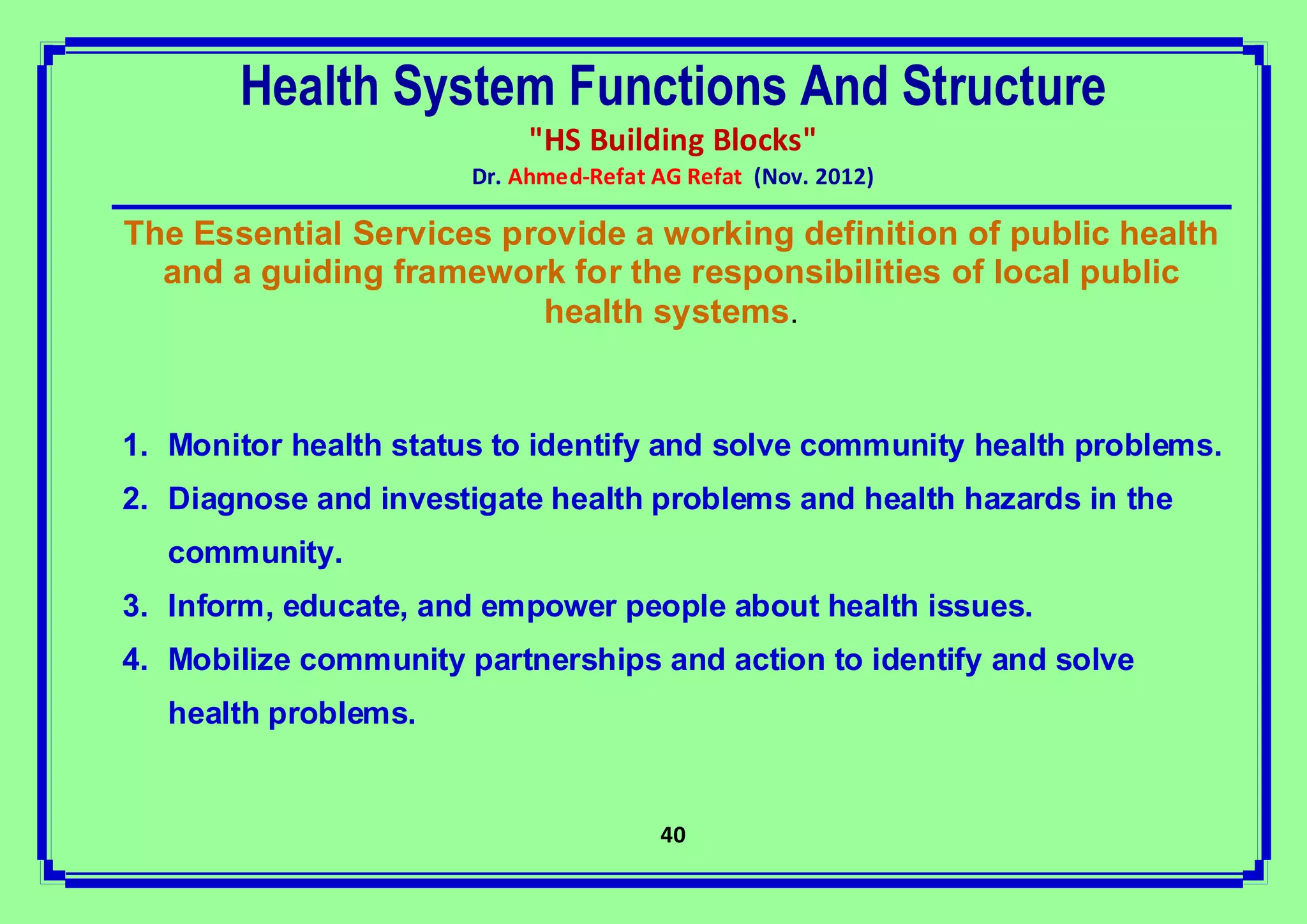 Health System Functions And Structure

"HS Building Blocks"

Dr. Ahmed-Refat AG Refat (Nov. 2012)

The Essential Services provide a working definition of public health and a guiding framework for the responsibilities of local public health systems.

1. Monitor health status to identify and solve community health problems.
2. Diagnose and investigate health problems and health hazards in the community.
3. Inform, educate, and empower people about health issues.
4. Mobilize community partnerships and action to identify and solve health problems.

40